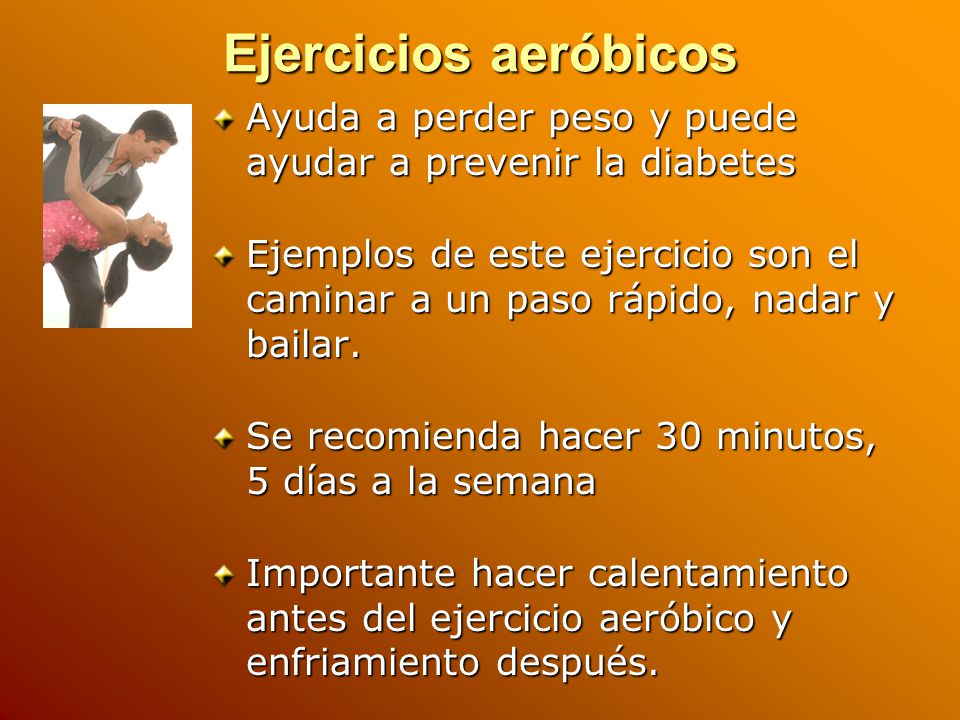 Ejercicios aeróbicos

Ayuda a perder peso y puede ayudar a prevenir la diabetes

Ejemplos de este ejercicio son el caminar a un paso rápido, nadar y bailar.

Se recomienda hacer 30 minutos, 5 días a la semana

Importante hacer calentamiento antes del ejercicio aeróbico y enfriamiento después.